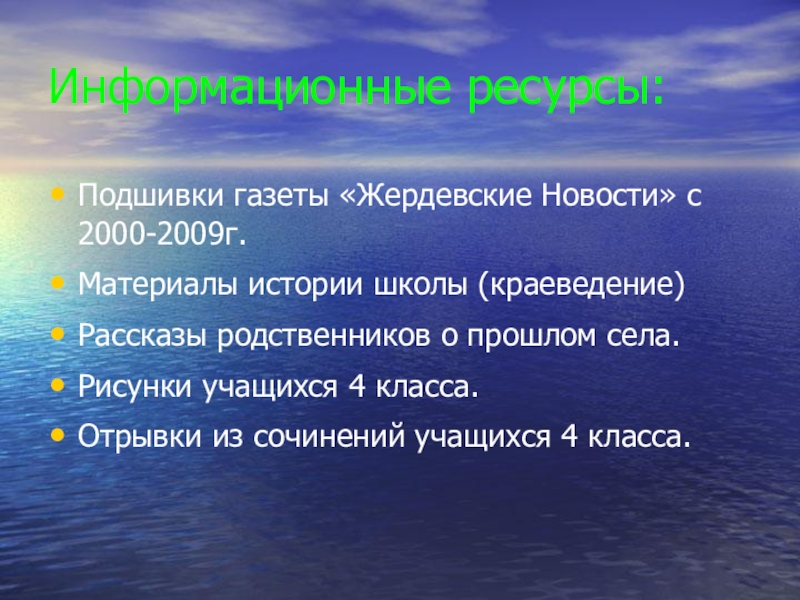 Информационные ресурсы:

• Подшивки газеты «Жердевские Новости» с 2000-2009г.
• Материалы истории школы (краеведение)
• Рассказы родственников о прошлом села.
• Рисунки учащихся 4 класса.
• Отрывки из сочинений учащихся 4 класса.